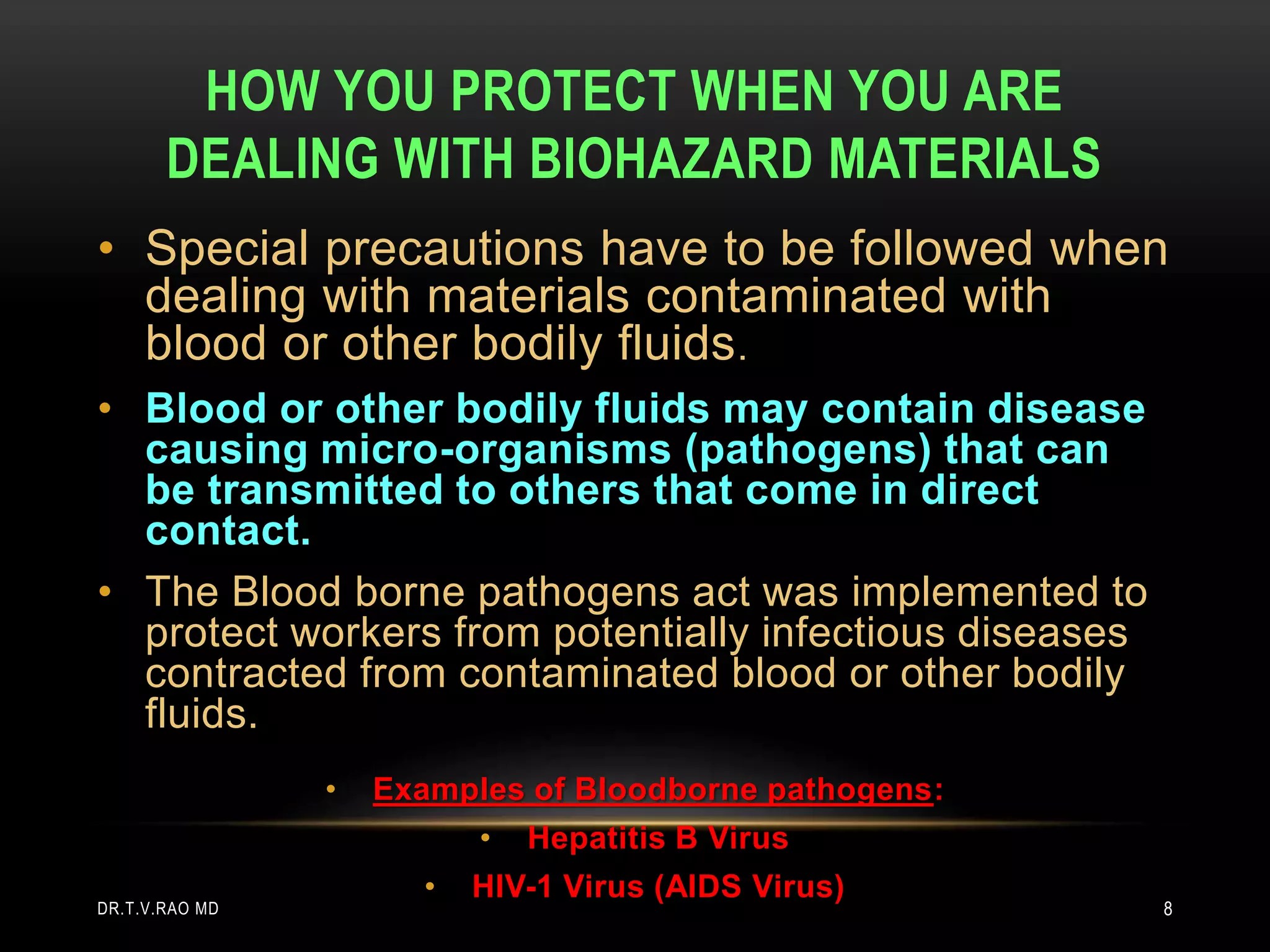 HOW YOU PROTECT WHEN YOU ARE DEALING WITH BIOHAZARD MATERIALS

• Special precautions have to be followed when dealing with materials contaminated with blood or other bodily fluids.

• Blood or other bodily fluids may contain disease causing micro-organisms (pathogens) that can be transmitted to others that come in direct contact.

• The Blood borne pathogens act was implemented to protect workers from potentially infectious diseases contracted from contaminated blood or other bodily fluids.

• Examples of Bloodborne pathogens:

• Hepatitis B Virus

• HIV-1 Virus (AIDS Virus)

DR.T.V.RAO MD

8